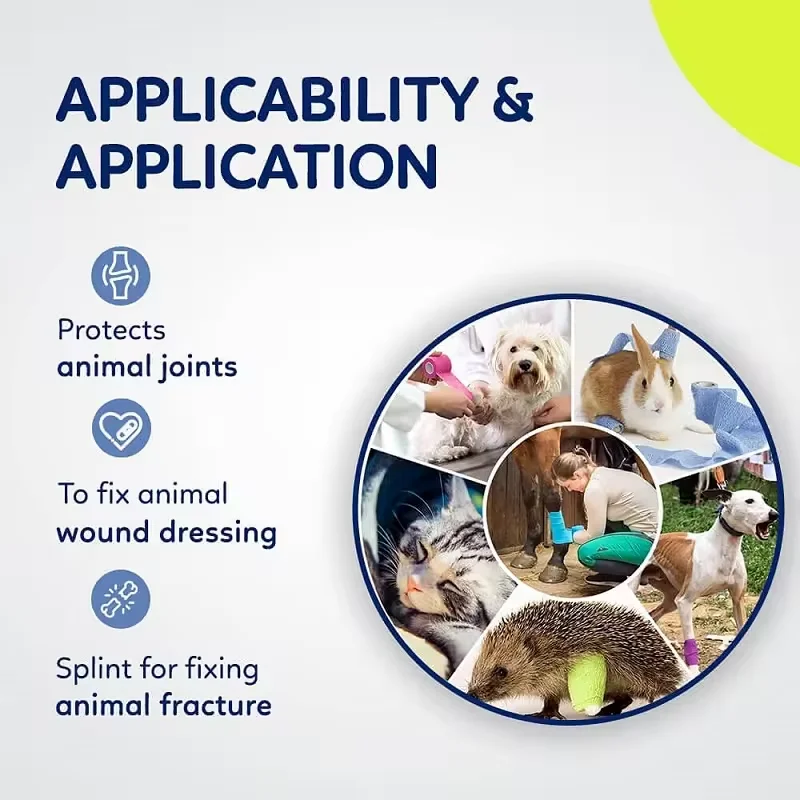 APPLICABILITY & APPLICATION

Protects
animal joints

To fix animal
wound dressing

Splint for fixing
animal fracture